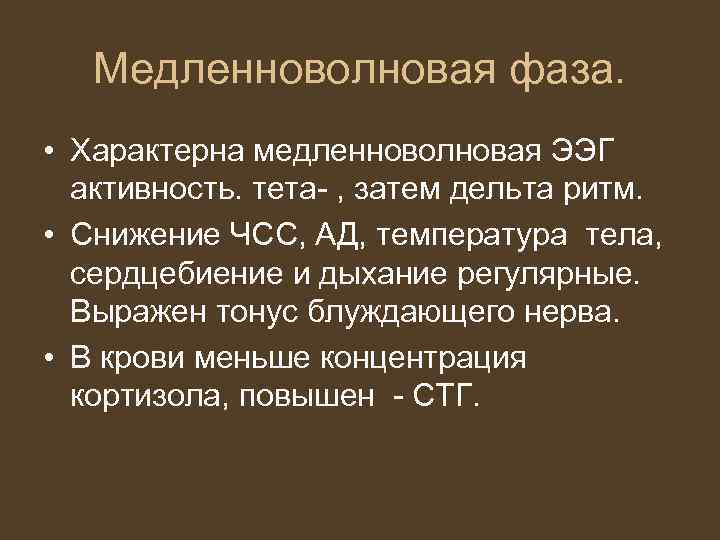 Медленноволновая фаза.

• Характерна медленноволновая ЭЭГ активность. тета- , затем дельта ритм.
• Снижение ЧСС, АД, температура тела, сердцебиение и дыхание регулярные. Выражен тонус блуждающего нерва.
• В крови меньше концентрация кортизола, повышен - СТГ.